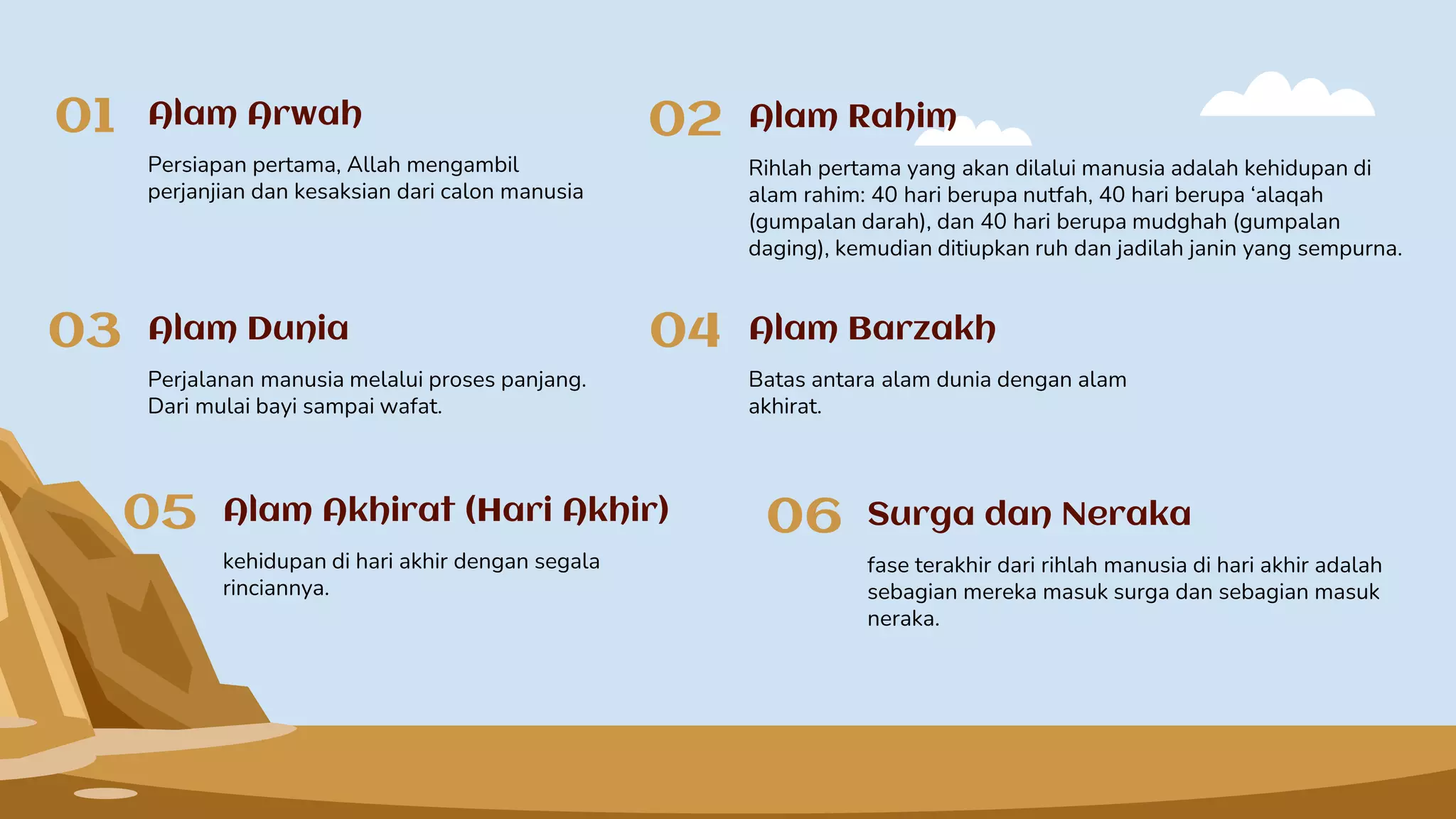 01 Alam Arwah

Persiapan pertama, Allah mengambil perjanjian dan kesaksian dari calon manusia

02 Alam Rahim

Rihlah pertama yang akan dilalui manusia adalah kehidupan di alam rahim: 40 hari berupa nutfah, 40 hari berupa ‘alaqah (gumpalan darah), dan 40 hari berupa mudghah (gumpalan daging), kemudian ditiupkan ruh dan jadilah janin yang sempurna.

03 Alam Dunia

Perjalanan manusia melalui proses panjang. Dari mulai bayi sampai wafat.

04 Alam Barzakh

Batas antara alam dunia dengan alam akhirat.

05 Alam Akhirat (Hari Akhir)

kehidupan di hari akhir dengan segala rinciannya.

06 Surga dan Neraka

fase terakhir dari rihlah manusia di hari akhir adalah sebagian mereka masuk surga dan sebagian masuk neraka.